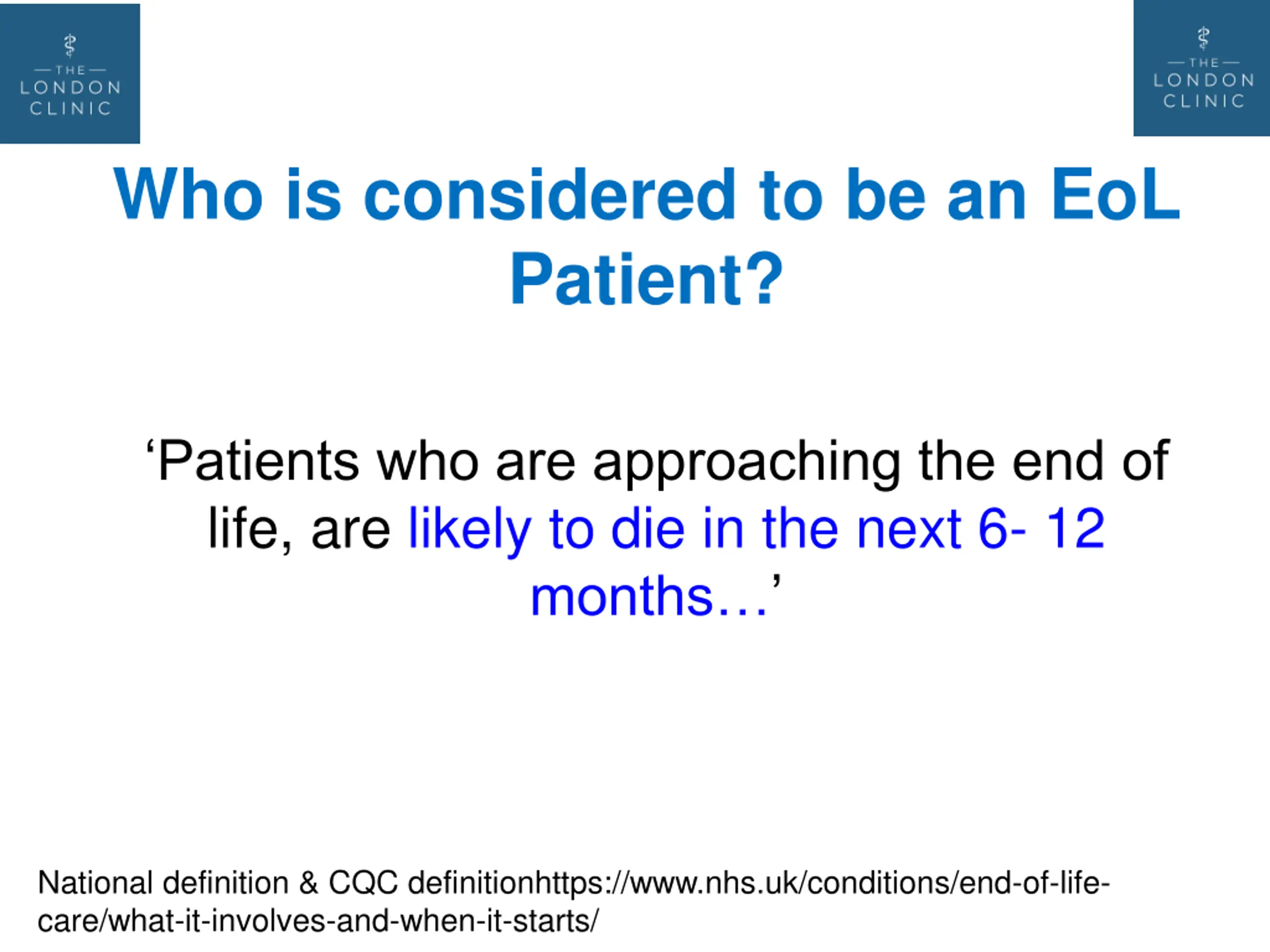 THE LONDON CLINIC

THE LONDON CLINIC

Who is considered to be an EoL Patient?

‘Patients who are approaching the end of life, are likely to die in the next 6- 12 months…’

National definition & CQC definitionhttps://www.nhs.uk/conditions/end-of-life-care/what-it-involves-and-when-it-starts/